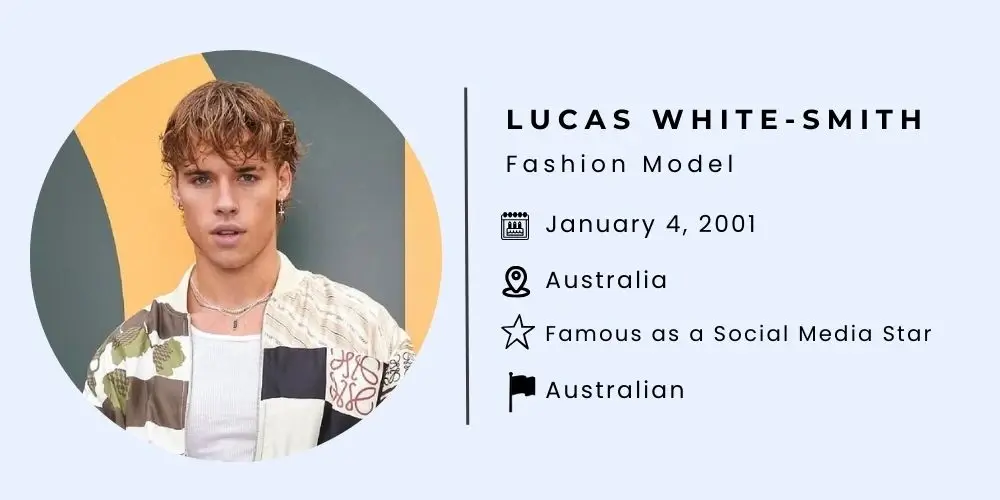 LUCAS WHITE-SMITH

Fashion Model

January 4, 2001

Australia

Famous as a Social Media Star

Australian